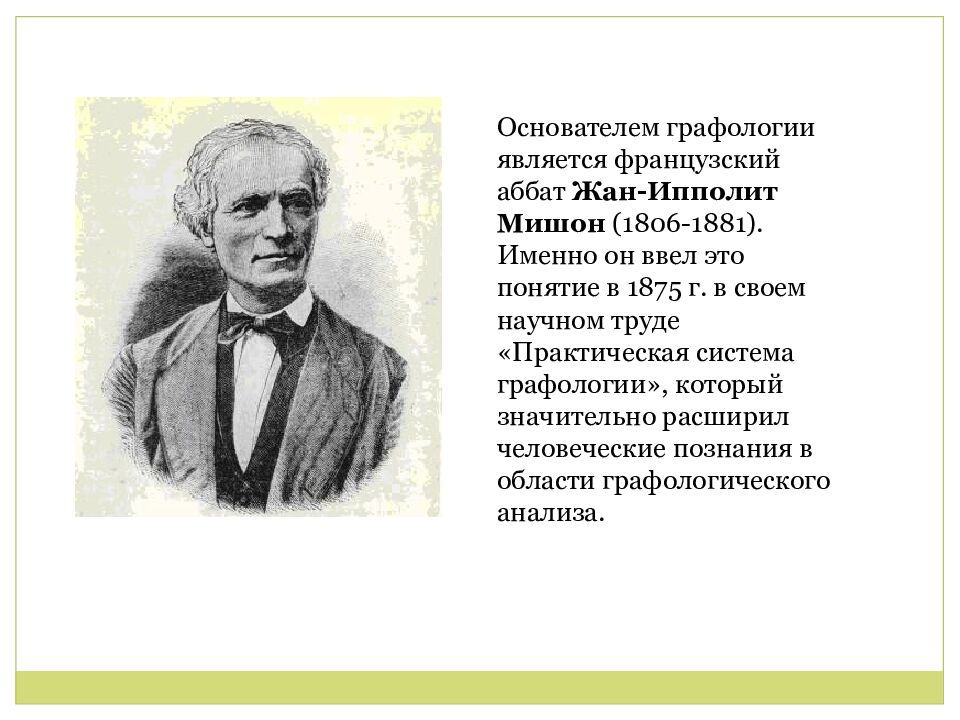 Основателем графологии является французский аббат Жан-Ипполит Мишон (1806-1881). Именно он ввел это понятие в 1875 г. в своем научном труде «Практическая система графологии», который значительно расширил человеческие познания в области графологического анализа.